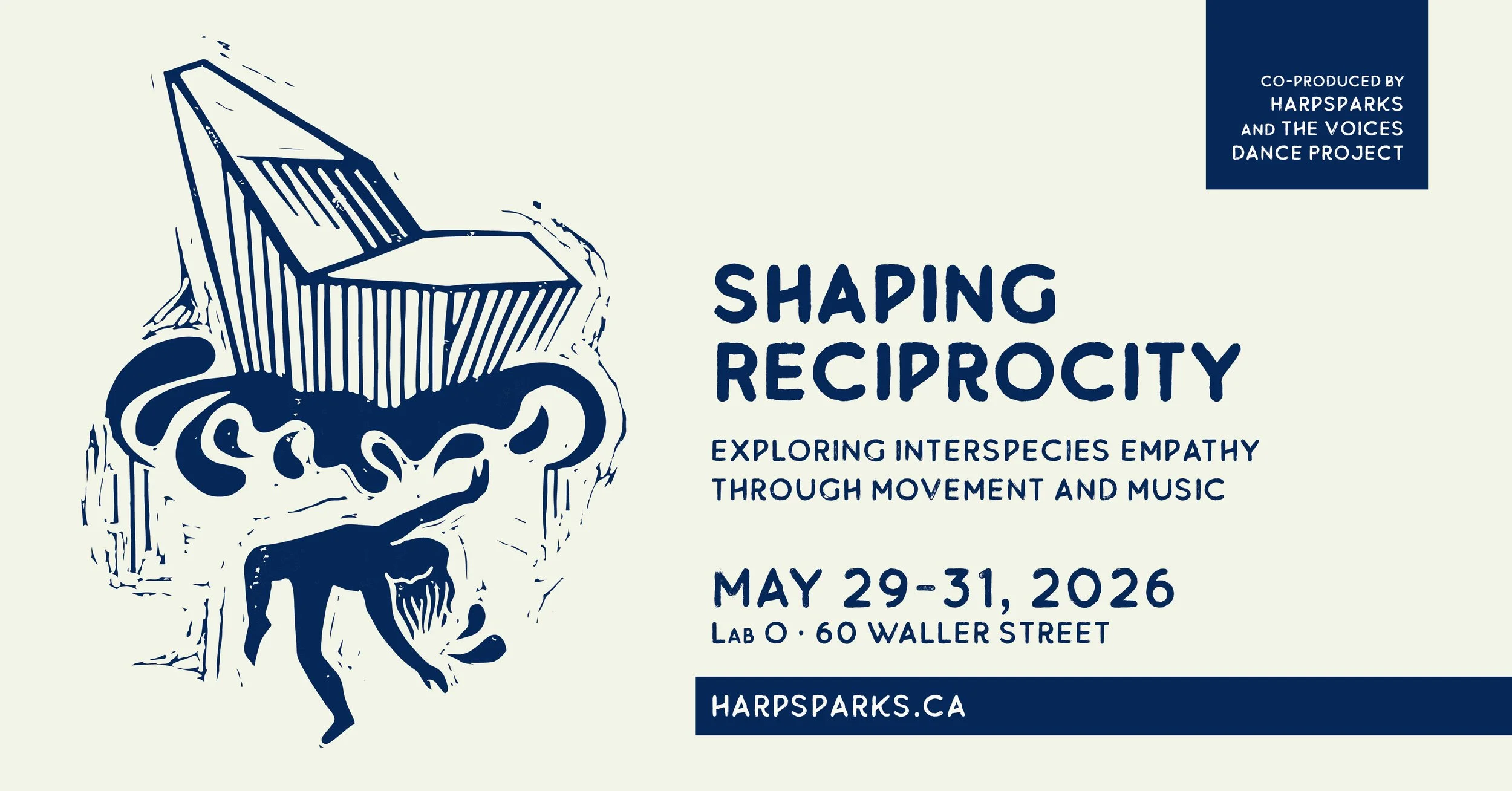 CO-PRODUCED BY
HARPSPARKS
AND THE VOICES
DANCE PROJECT

SHAPING
RECIPROCITY

EXPLORING INTERSPECIES EMPATHY
THROUGH MOVEMENT AND MUSIC

MAY 29-31, 2026
LAB O · 60 WALLER STREET

HARPSPARKS.CA